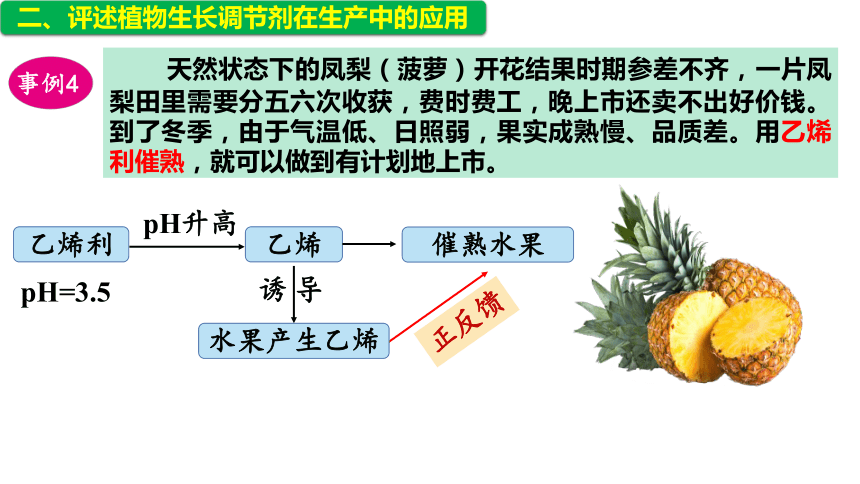 二、评述植物生长调节剂在生产中的应用

事例4

天然状态下的凤梨（菠萝）开花结果时期参差不齐，一片凤梨田里需要分五六次收获，费时费工，晚上市还卖不出好价钱。到了冬季，由于气温低、日照弱，果实成熟慢、品质差。用乙烯利催熟，就可以做到有计划地上市。

乙烯利

pH升高

乙烯

催熟水果

pH=3.5

诱导

水果产生乙烯

正反馈